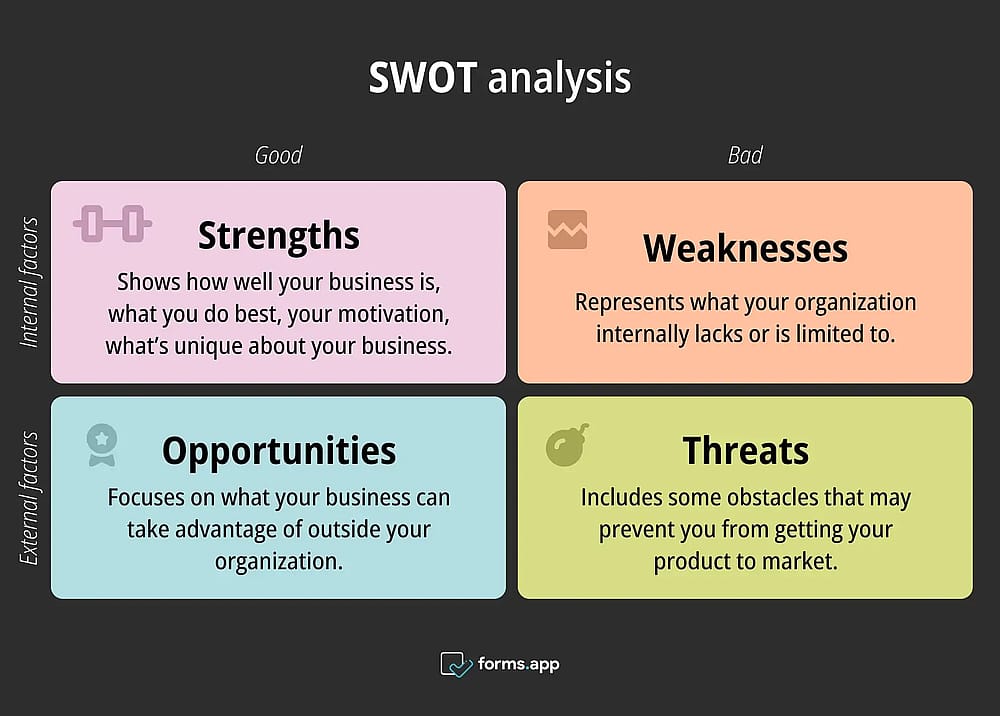 SWOT analysis

Good

Bad

Internal factors

Strengths

Shows how well your business is, what you do best, your motivation, what's unique about your business.

Weaknesses

Represents what your organization internally lacks or is limited to.

External factors

Opportunities

Focuses on what your business can take advantage of outside your organization.

Threats

Includes some obstacles that may prevent you from getting your product to market.

forms.app